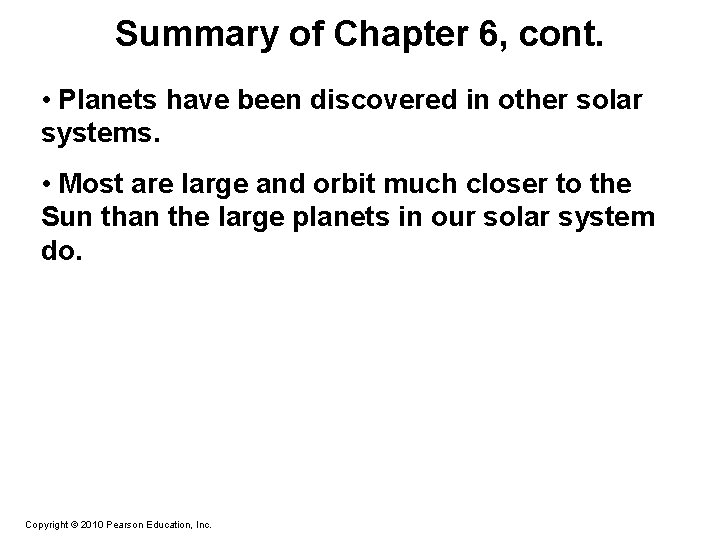 Summary of Chapter 6, cont.

• Planets have been discovered in other solar systems.

• Most are large and orbit much closer to the Sun than the large planets in our solar system do.

Copyright © 2010 Pearson Education, Inc.